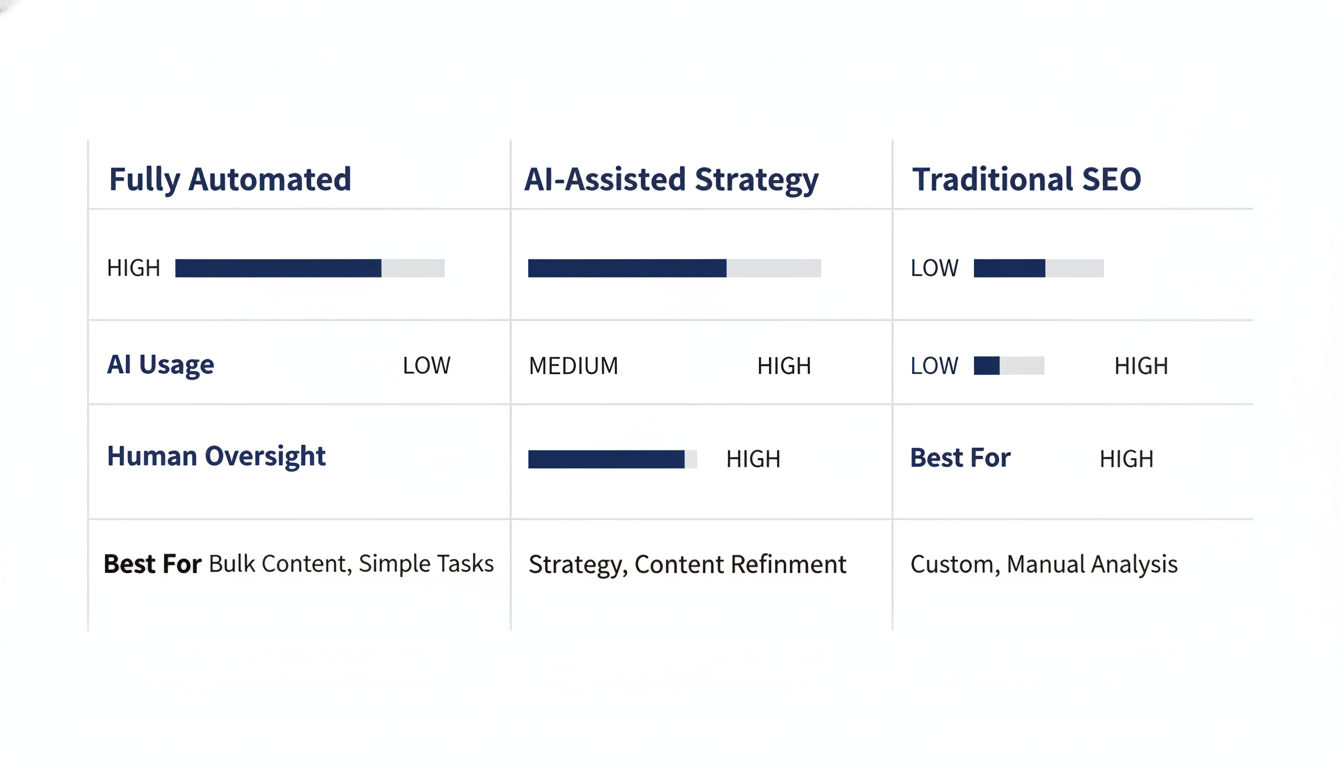 | Fully Automated | AI-Assisted Strategy | Traditional SEO |
|---|---|---|
| HIGH | | LOW |
| AI Usage LOW | MEDIUM HIGH | LOW HIGH |
| Human Oversight | HIGH | Best For HIGH |
| Best For Bulk Content, Simple Tasks | Strategy, Content Refinment | Custom, Manual Analysis |